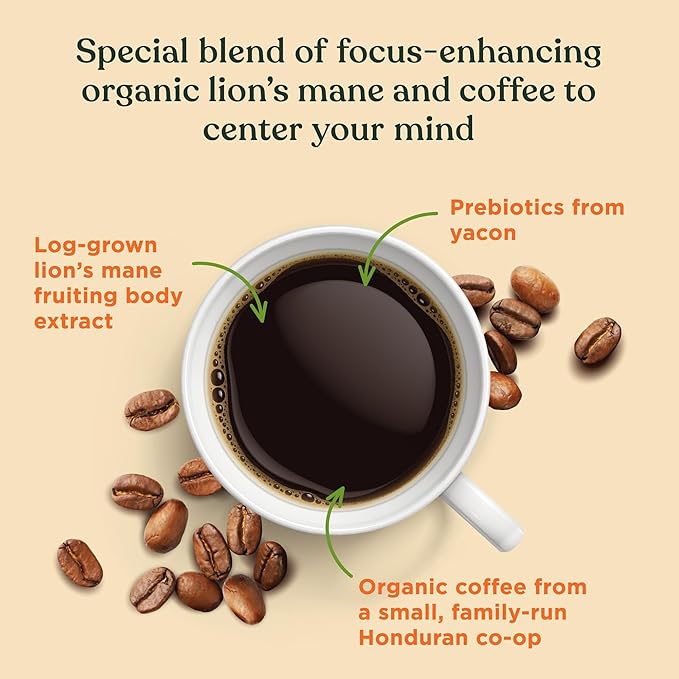 Special blend of focus-enhancing organic lion's mane and coffee to center your mind

Log-grown lion's mane fruiting body extract

Prebiotics from yacon

Organic coffee from a small, family-run Honduran co-op